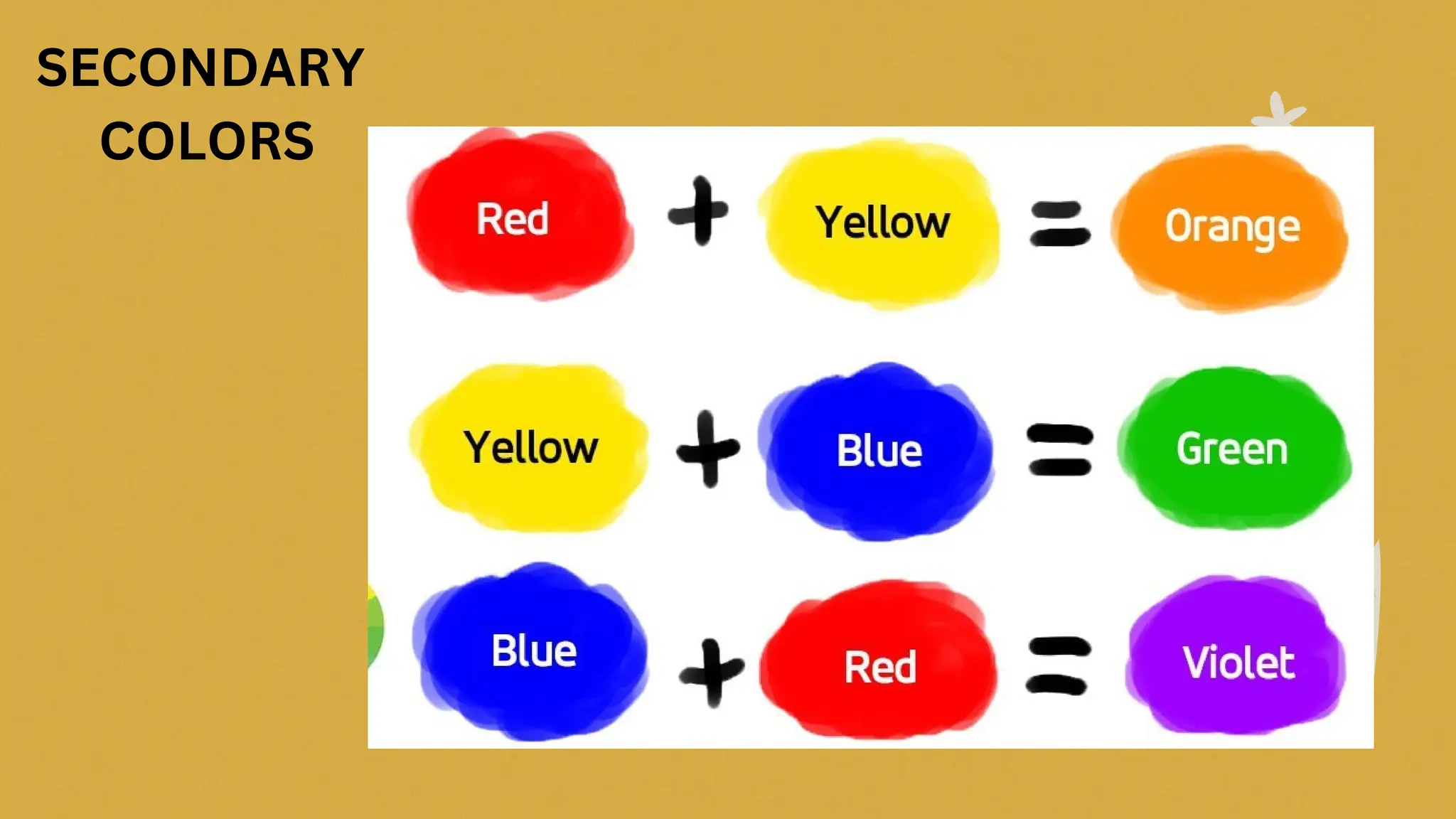 SECONDARY COLORS

Red + Yellow = Orange

Yellow + Blue = Green

Blue + Red = Violet